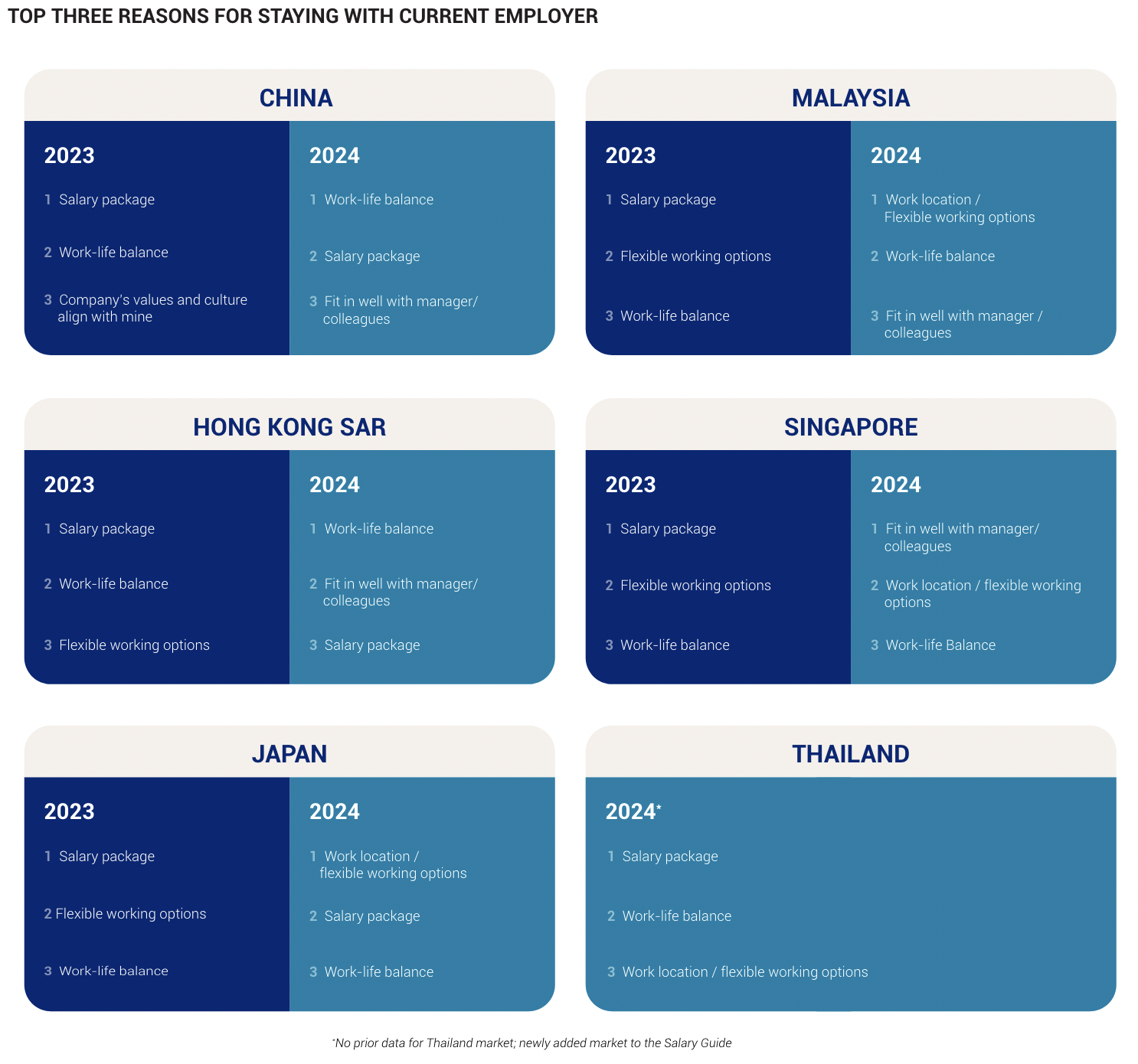 TOP THREE REASONS FOR STAYING WITH CURRENT EMPLOYER

CHINA

2023

1 Salary package

2 Work-life balance

3 Company's values and culture align with mine

2024

1 Work-life balance

2 Salary package

3 Fit in well with manager/ colleagues

MALAYSIA

2023

1 Salary package

2 Flexible working options

3 Work-life balance

2024

1 Work location / Flexible working options

2 Work-life balance

3 Fit in well with manager / colleagues

HONG KONG SAR

2023

1 Salary package

2 Work-life balance

3 Flexible working options

2024

1 Work-life balance

2 Fit in well with manager/ colleagues

3 Salary package

SINGAPORE

2023

1 Salary package

2 Flexible working options

3 Work-life balance

2024

1 Fit in well with manager/ colleagues

2 Work location / flexible working options

3 Work-life Balance

JAPAN

2023

1 Salary package

2 Flexible working options

3 Work-life balance

2024

1 Work location / flexible working options

2 Salary package

3 Work-life balance

THAILAND

2024*

1 Salary package

2 Work-life balance

3 Work location / flexible working options

*No prior data for Thailand market; newly added market to the Salary Guide